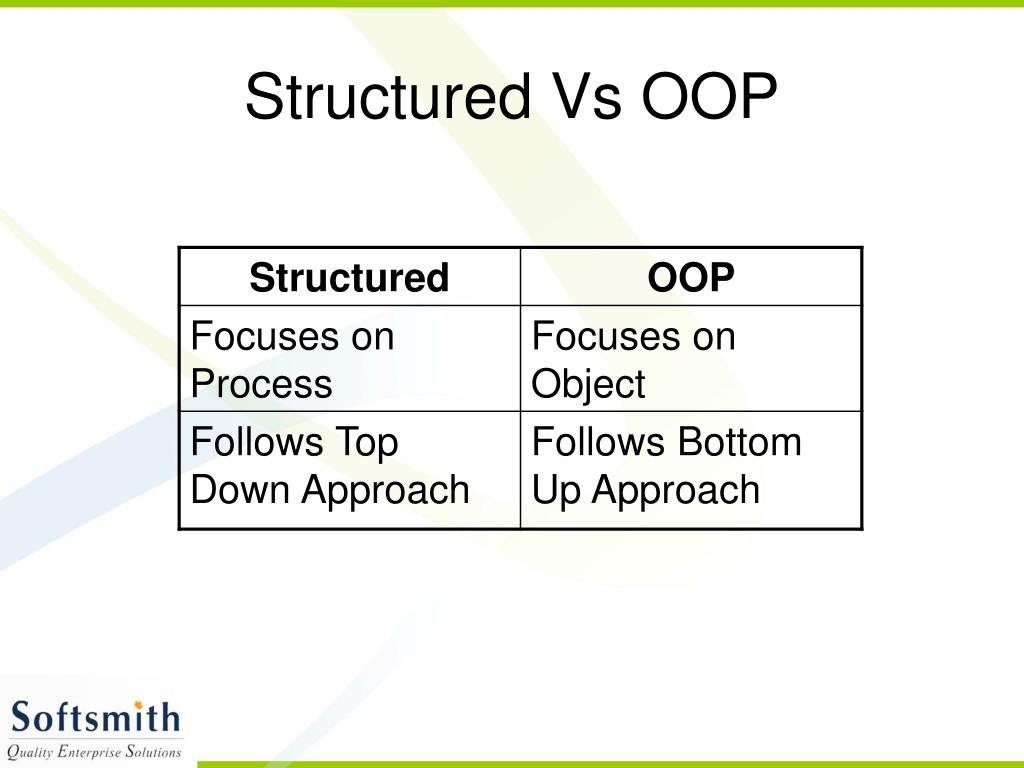 Structured Vs OOP

| Structured | OOP |
|---|---|
| Focuses on Process | Focuses on Object |
| Follows Top Down Approach | Follows Bottom Up Approach |

Softsmith
Quality Enterprise Solutions